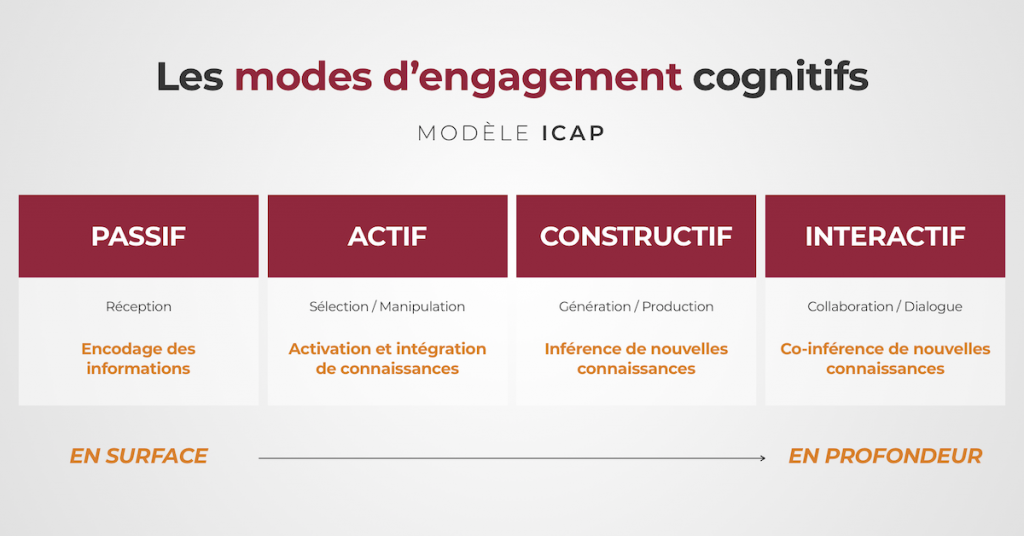 Les modes d'engagement cognitifs

MODÈLE ICAP

| PASSIF | ACTIF | CONSTRUCTIF | INTERACTIF |
|---|---|---|---|
| Réception | Sélection / Manipulation | Génération / Production | Collaboration / Dialogue |
| Encodage des informations | Activation et intégration de connaissances | Inférence de nouvelles connaissances | Co-inférence de nouvelles connaissances |

EN SURFACE

EN PROFONDEUR